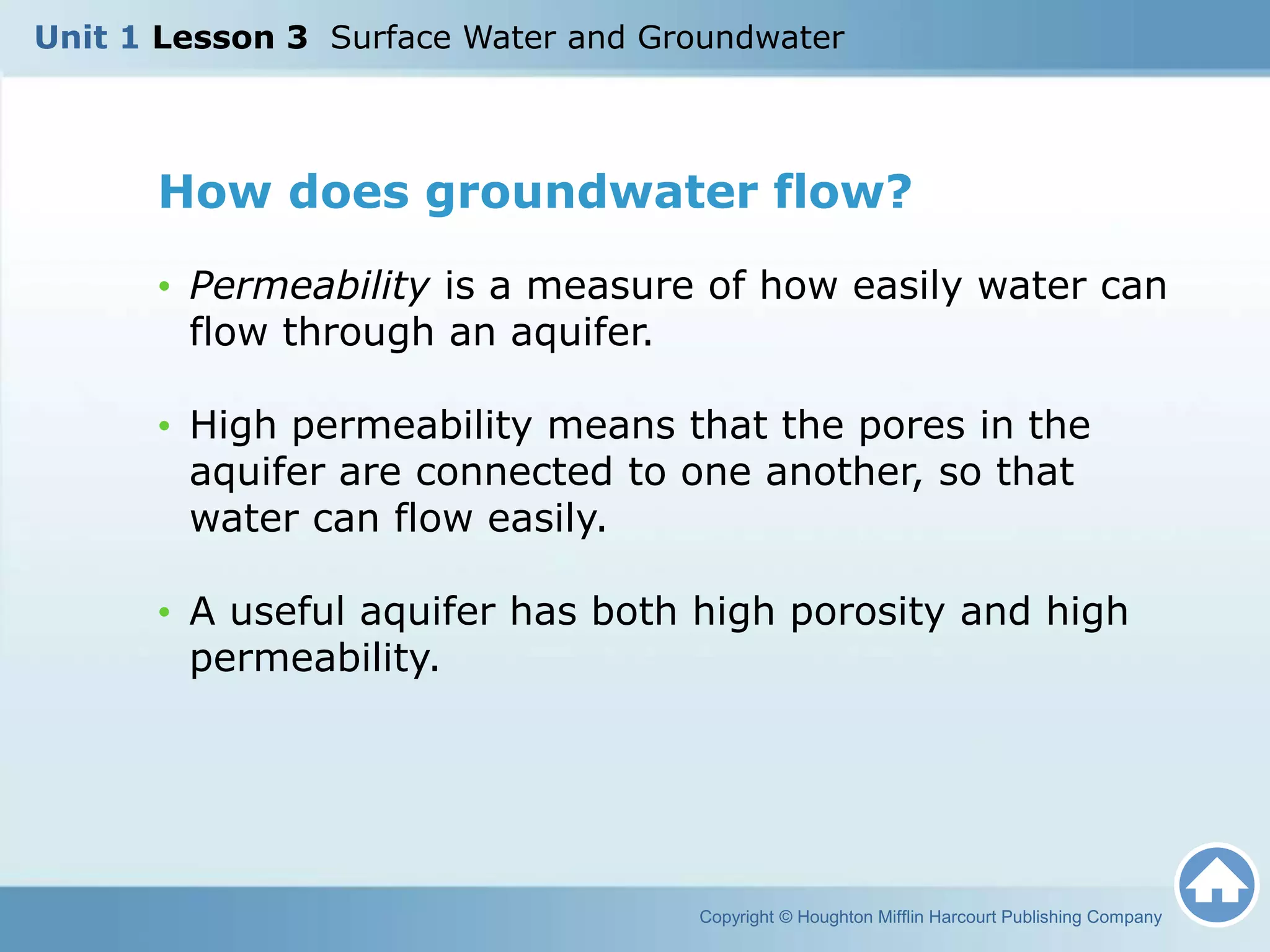 Unit 1 Lesson 3 Surface Water and Groundwater

How does groundwater flow?

• Permeability is a measure of how easily water can flow through an aquifer.

• High permeability means that the pores in the aquifer are connected to one another, so that water can flow easily.

• A useful aquifer has both high porosity and high permeability.

Copyright © Houghton Mifflin Harcourt Publishing Company